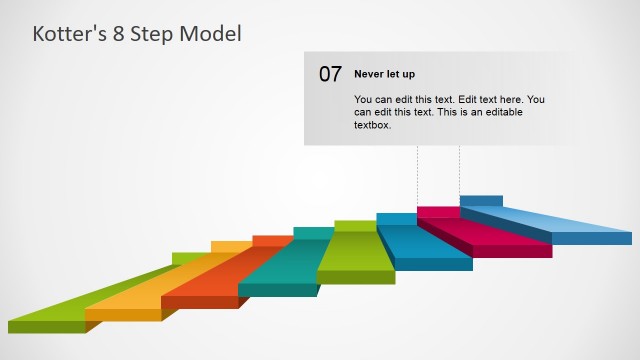 Kotter's 8 Step Model

07

Never let up

You can edit this text. Edit text here. You can edit this text. This is an editable textbox.